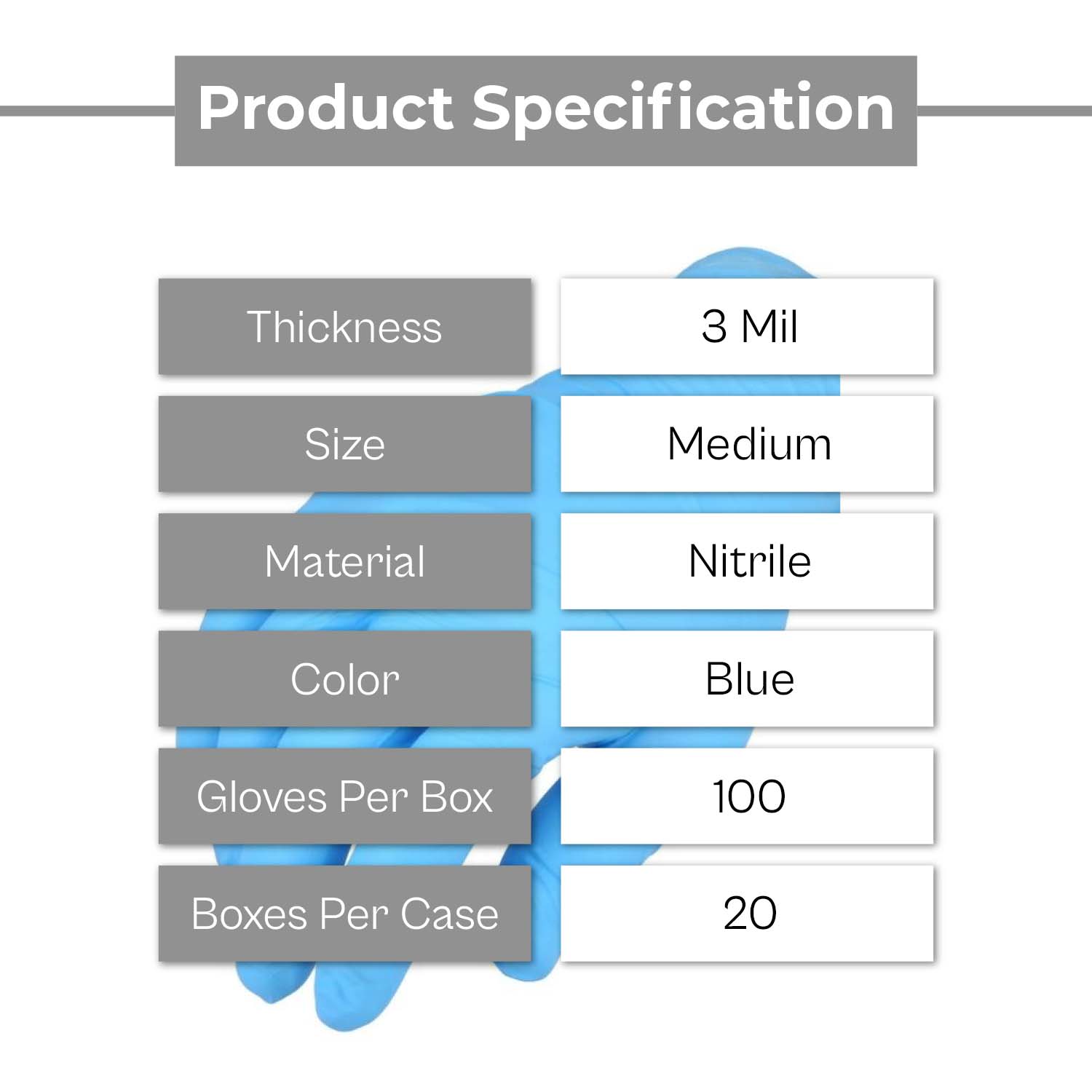 Product Specification

| Thickness | 3 Mil |
|---|---|
| Size | Medium |
| Material | Nitrile |
| Color | Blue |
| Gloves Per Box | 100 |
| Boxes Per Case | 20 |